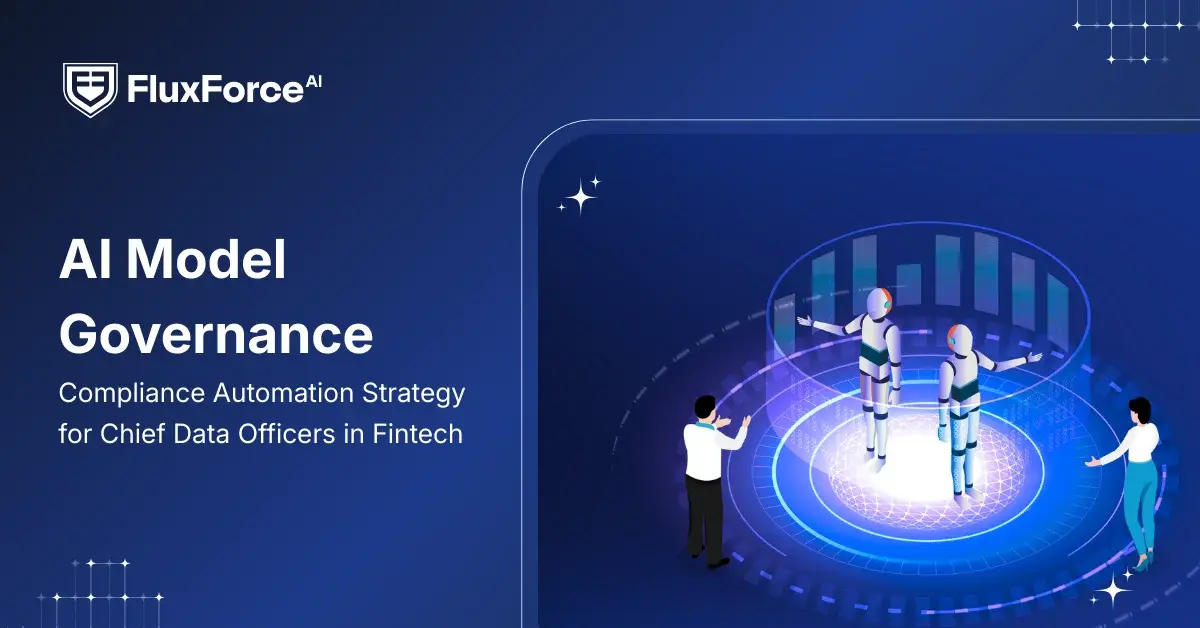 FluxForce AI

AI Model Governance

Compliance Automation Strategy for Chief Data Officers in Fintech